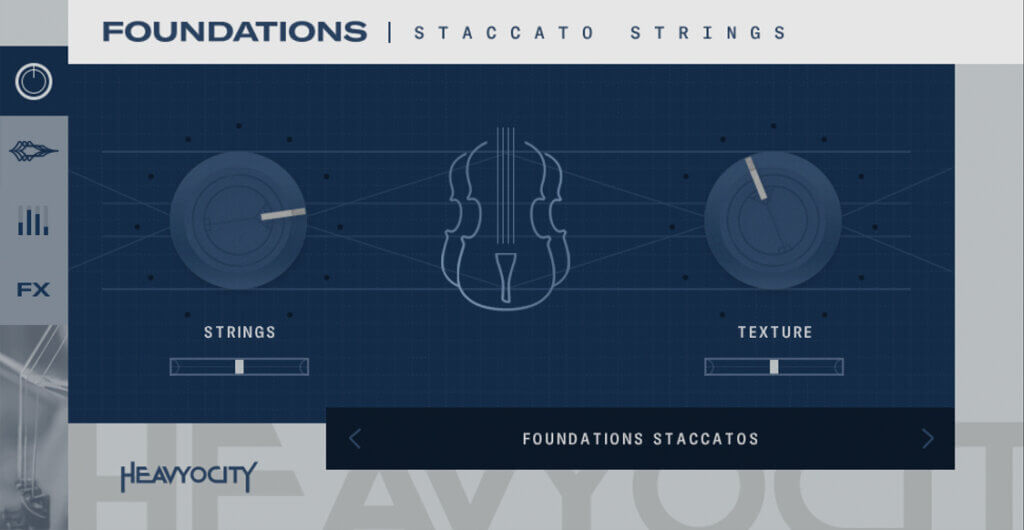 FOUNDATIONS | STACCATO STRINGS

FX

STRINGS

TEXTURE

FOUNDATIONS STACCATOS

HEAVYOCITY

HEAVYOCIT